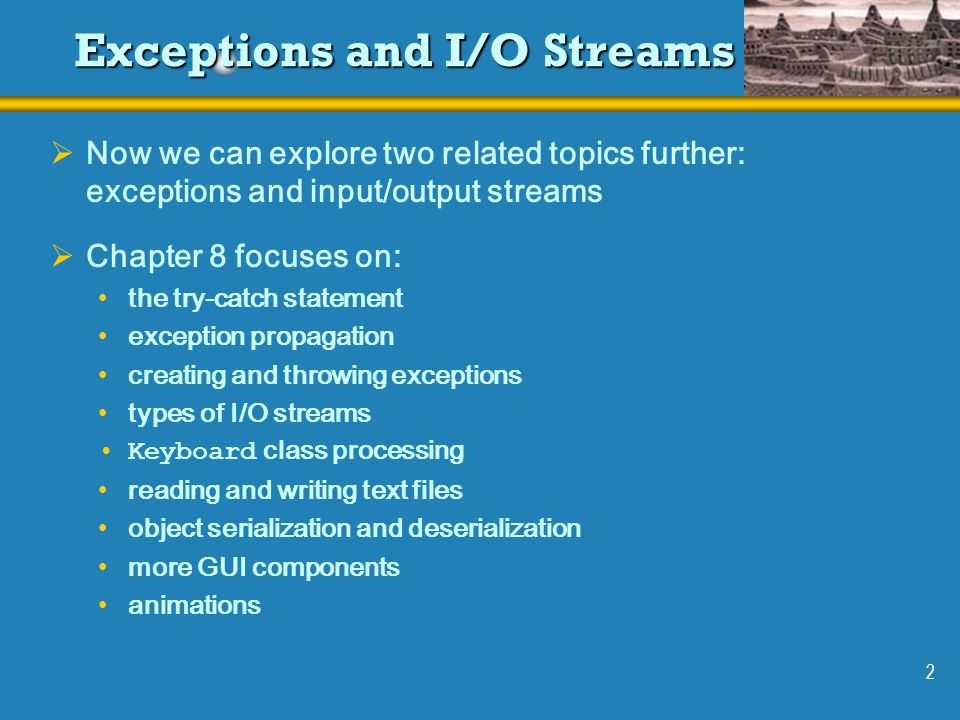 Exceptions and I/O Streams

➢ Now we can explore two related topics further: exceptions and input/output streams

➢ Chapter 8 focuses on:
• the try-catch statement
• exception propagation
• creating and throwing exceptions
• types of I/O streams
• Keyboard class processing
• reading and writing text files
• object serialization and deserialization
• more GUI components
• animations

2